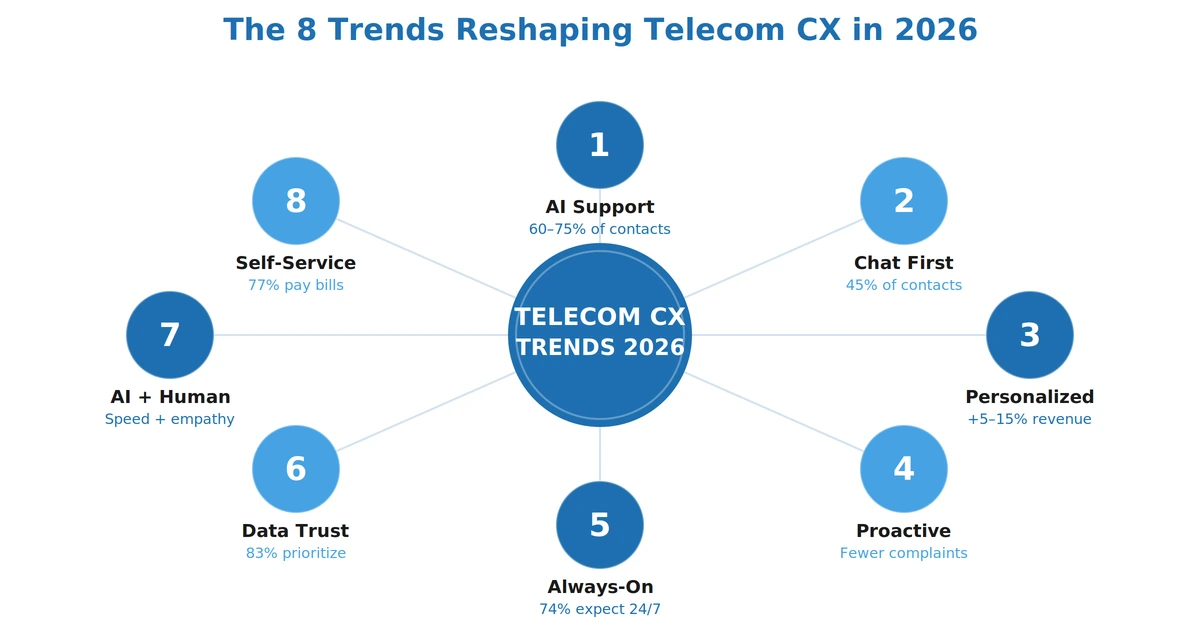 The 8 Trends Reshaping Telecom CX in 2026

TELECOM CX TRENDS 2026

1
AI Support
60–75% of contacts

2
Chat First
45% of contacts

3
Personalized
+5–15% revenue

4
Proactive
Fewer complaints

5
Always-On
74% expect 24/7

6
Data Trust
83% prioritize

7
AI + Human
Speed + empathy

8
Self-Service
77% pay bills